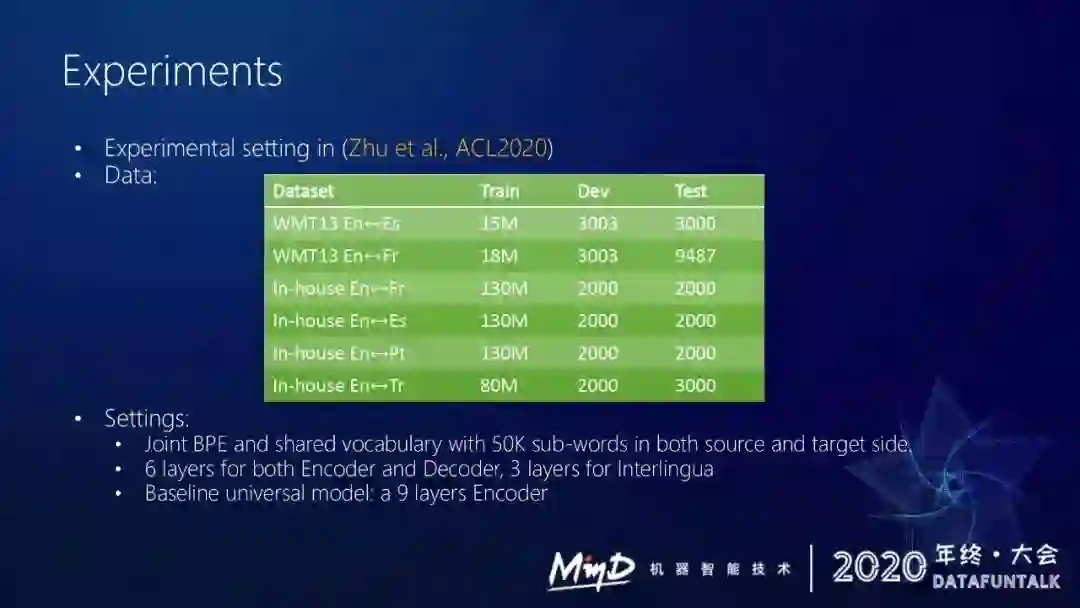 Experiments

• Experimental setting in (Zhu et al., ACL2020)
• Data:

| Dataset | Train | Dev | Test |
|---|---|---|---|
| WMT13 En↔Es | 15M | 3003 | 3000 |
| WMT13 En↔Fr | 18M | 3003 | 9487 |
| In-house En↔Fr | 130M | 2000 | 2000 |
| In-house En↔Es | 130M | 2000 | 2000 |
| In-house En↔Pt | 130M | 2000 | 2000 |
| In-house En↔Tr | 80M | 2000 | 3000 |

• Settings:
  • Joint BPE and shared vocabulary with 50K sub-words in both source and target side.
  • 6 layers for both Encoder and Decoder, 3 layers for Interlingua
  • Baseline universal model: a 9 layers Encoder

MinD 机器智能技术 | 2020 年终·大会 DATAFUNTALK